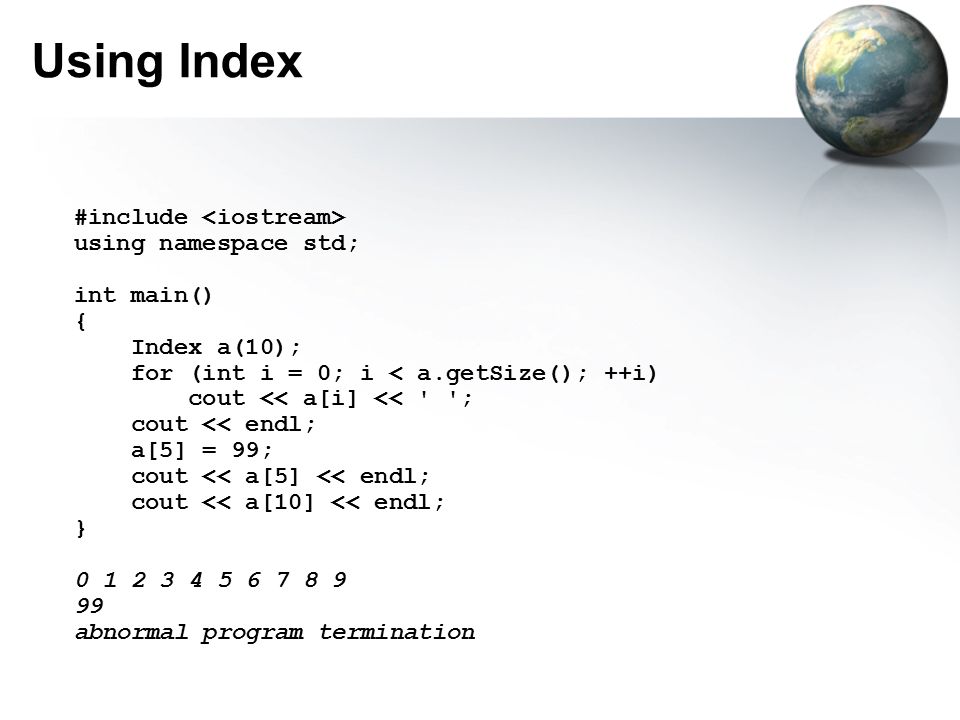 Using Index

#include <iostream>
using namespace std;

int main()
{
    Index a(10);
    for (int i = 0; i < a.getSize(); ++i)
        cout << a[i] << ' ';
    cout << endl;
    a[5] = 99;
    cout << a[5] << endl;
    cout << a[10] << endl;
}

0 1 2 3 4 5 6 7 8 9
99
abnormal program termination